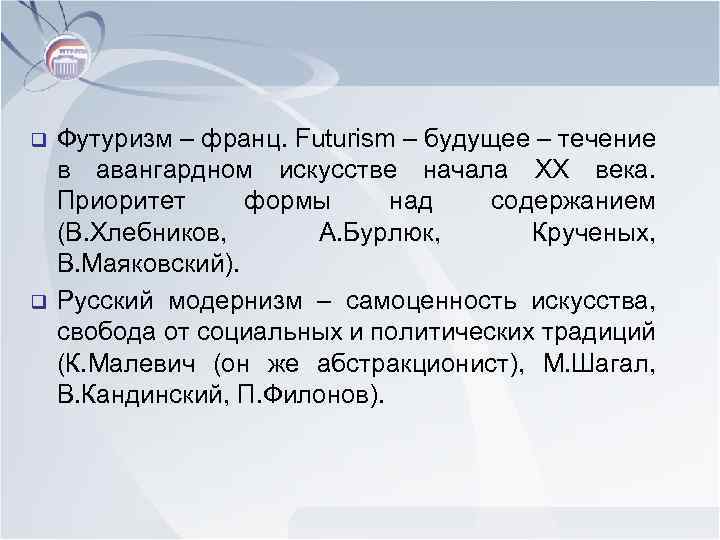 Футуризм – франц. Futurism – будущее – течение в авангардном искусстве начала XX века. Приоритет формы над содержанием (В.Хлебников, А.Бурлюк, Крученых, В.Маяковский).

Русский модернизм – самоценность искусства, свобода от социальных и политических традиций (К.Малевич (он же абстракционист), М.Шагал, В.Кандинский, П.Филонов).